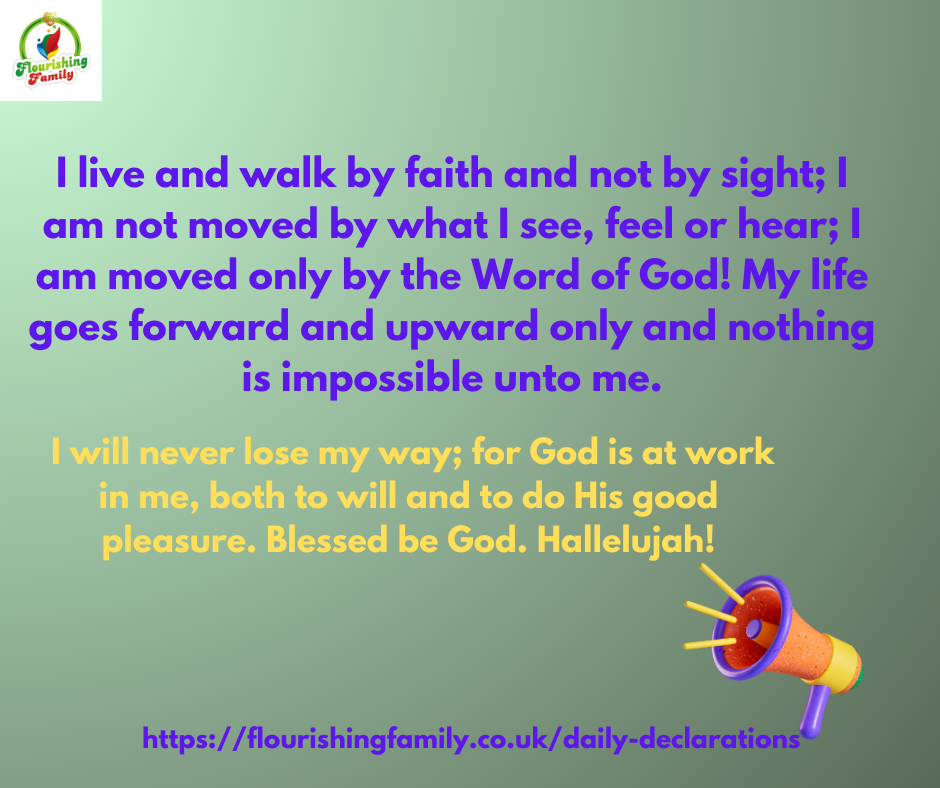 Flourishing Family

I live and walk by faith and not by sight; I am not moved by what I see, feel or hear; I am moved only by the Word of God! My life goes forward and upward only and nothing is impossible unto me.

I will never lose my way; for God is at work in me, both to will and to do His good pleasure. Blessed be God. Hallelujah!

https://flourishingfamily.co.uk/daily-declarations